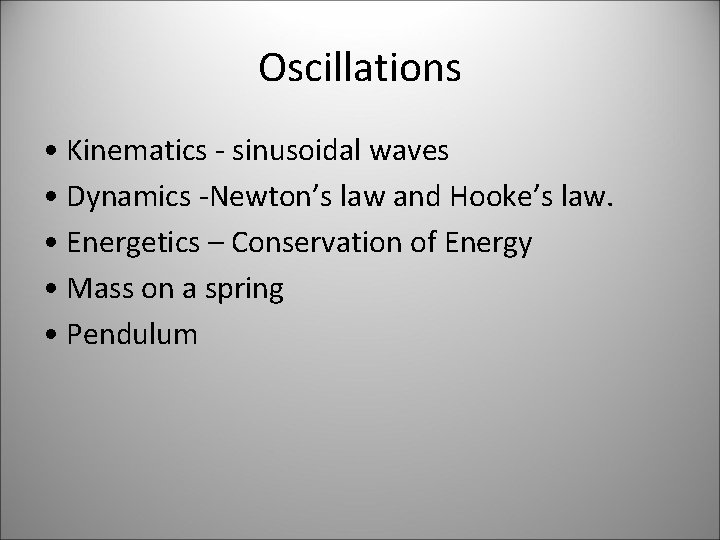 Oscillations

• Kinematics - sinusoidal waves
• Dynamics -Newton’s law and Hooke’s law.
• Energetics – Conservation of Energy
• Mass on a spring
• Pendulum